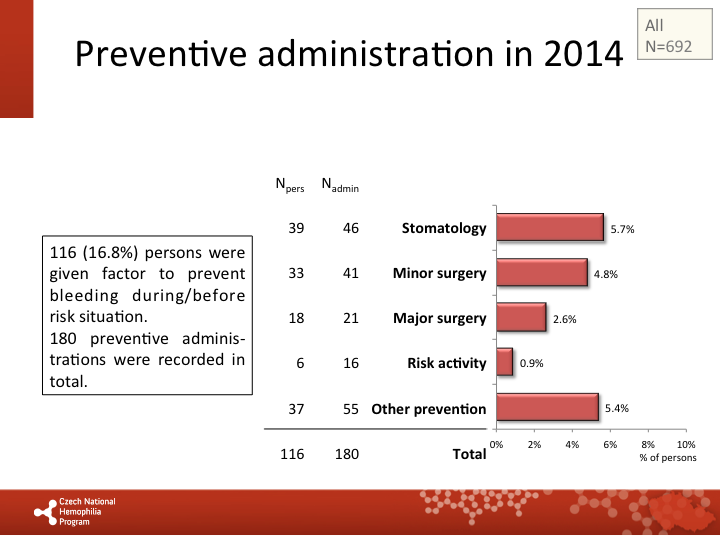 Preventive administration in 2014

All
N=692

116 (16.8%) persons were given factor to prevent bleeding during/before risk situation.
180 preventive administrations were recorded in total.

| $N_{pers}$ | $N_{admin}$ | | |
|---|---|---|---|
| 39 | 46 | Stomatology | 5.7% |
| 33 | 41 | Minor surgery | 4.8% |
| 18 | 21 | Major surgery | 2.6% |
| 6 | 16 | Risk activity | 0.9% |
| 37 | 55 | Other prevention | 5.4% |
| 116 | 180 | Total | |

0% 2% 4% 6% 8% 10%
% of persons

Czech National Hemophilia Program